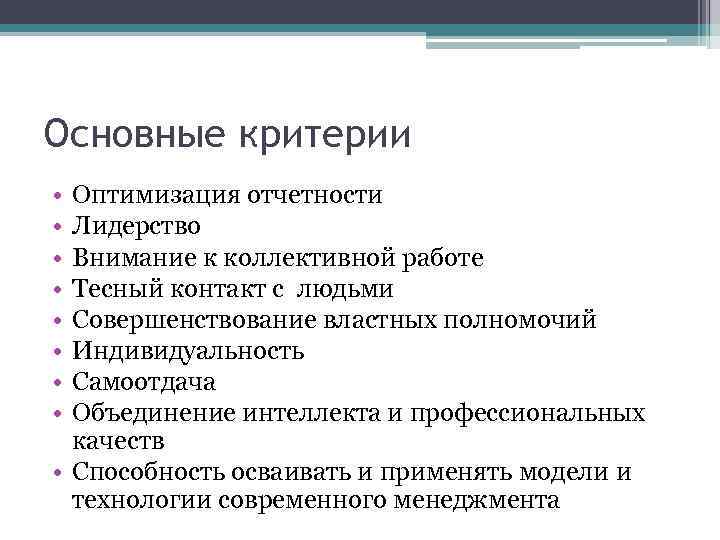 Основные критерии

• Оптимизация отчетности
• Лидерство
• Внимание к коллективной работе
• Тесный контакт с людьми
• Совершенствование властных полномочий
• Индивидуальность
• Самоотдача
• Объединение интеллекта и профессиональных качеств
• Способность осваивать и применять модели и технологии современного менеджмента